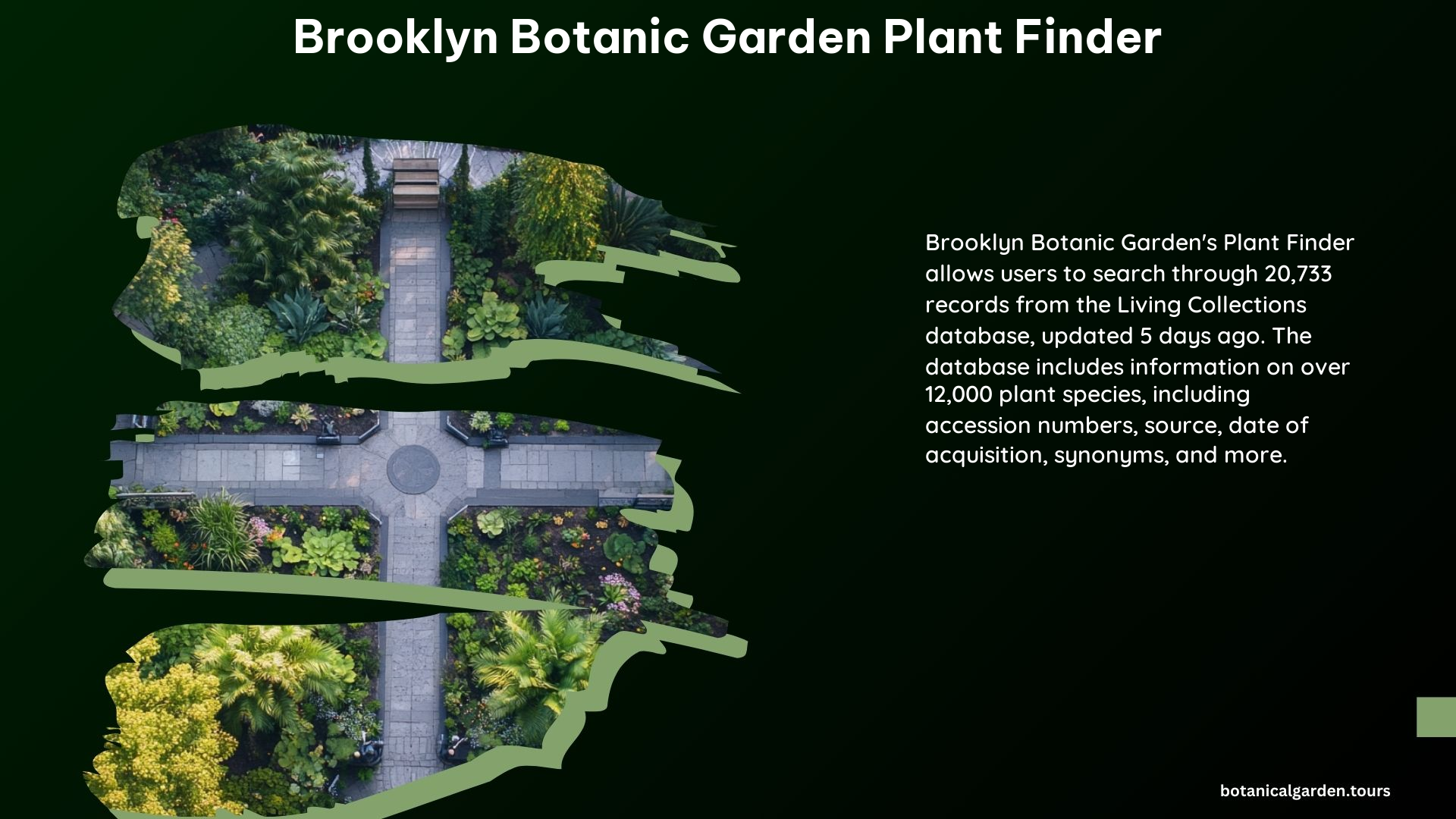 Brooklyn Botanic Garden Plant Finder

Brooklyn Botanic Garden's Plant Finder allows users to search through 20,733 records from the Living Collections database, updated 5 days ago. The database includes information on over 12,000 plant species, including accession numbers, source, date of acquisition, synonyms, and more.

botanicalgarden.tours